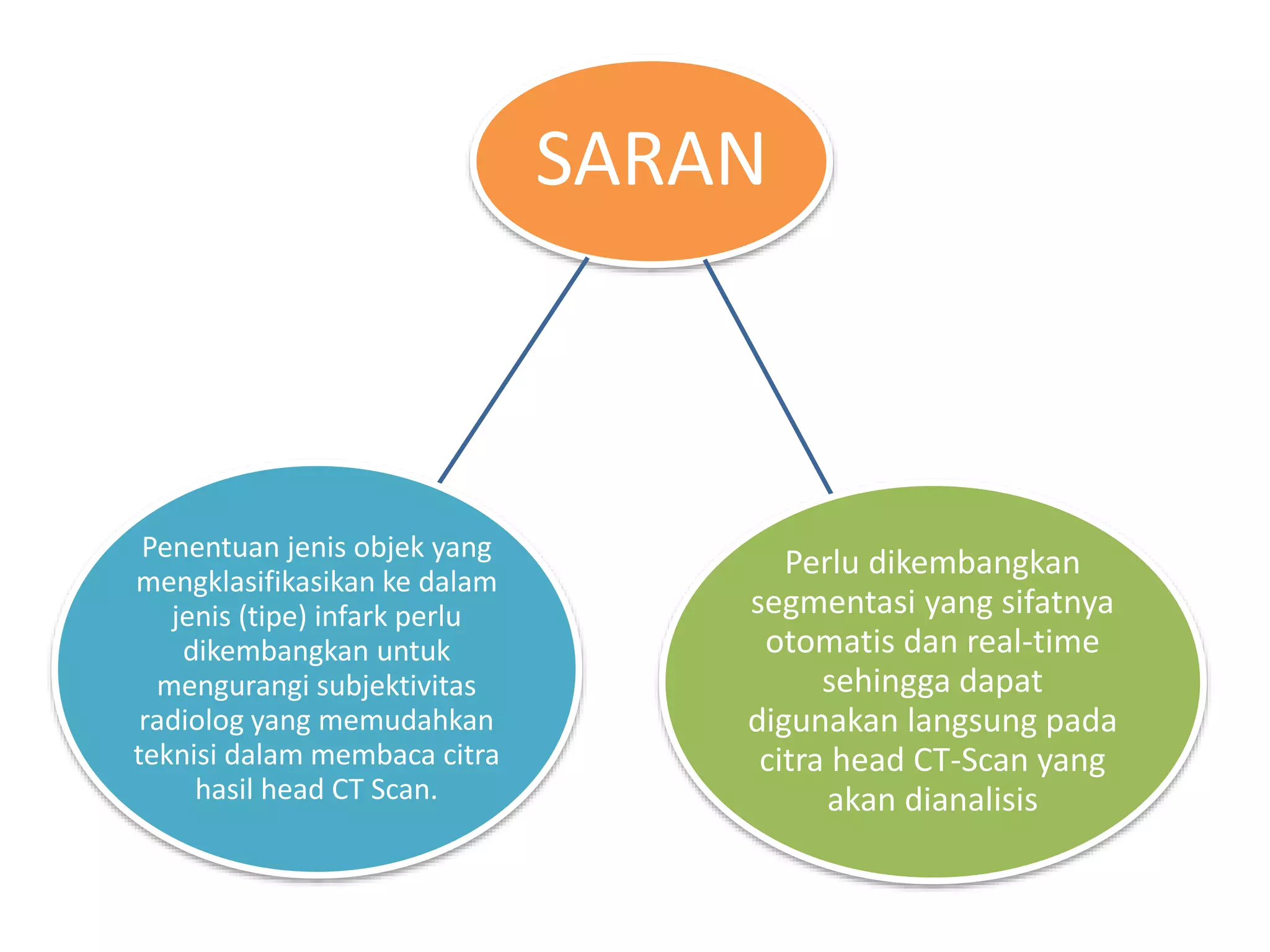 SARAN

Penentuan jenis objek yang mengklasifikasikan ke dalam jenis (tipe) infark perlu dikembangkan untuk mengurangi subjektivitas radiolog yang memudahkan teknisi dalam membaca citra hasil head CT Scan.

Perlu dikembangkan segmentasi yang sifatnya otomatis dan real-time sehingga dapat digunakan langsung pada citra head CT-Scan yang akan dianalisis